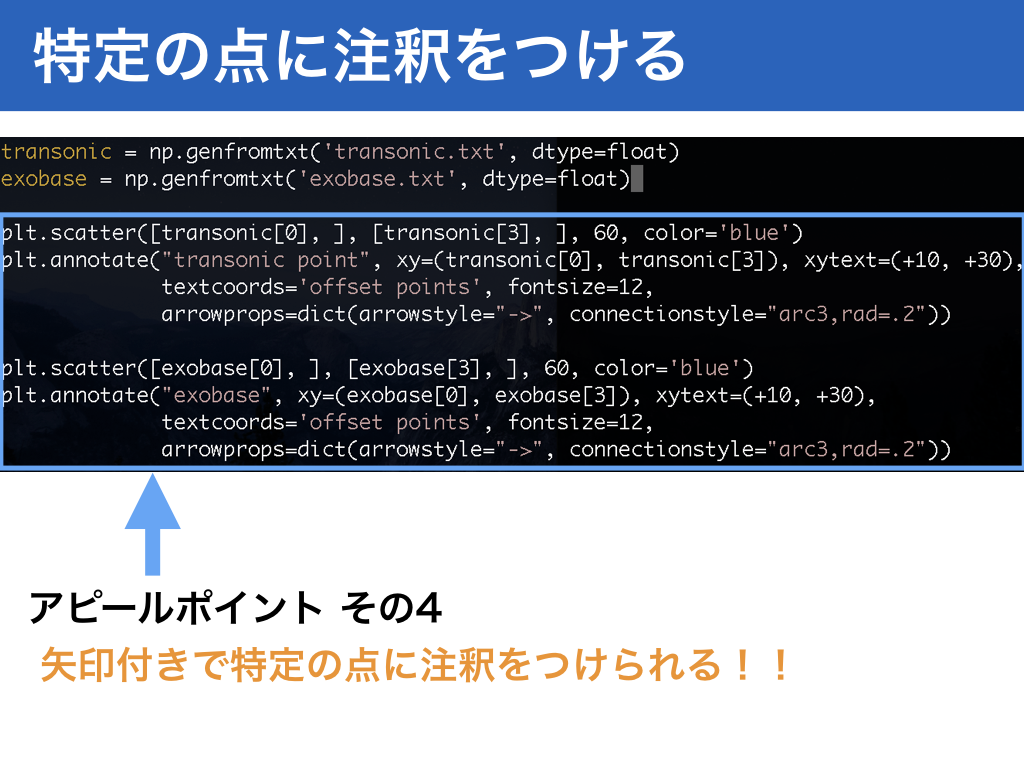 特定の点に注釈をつける

transonic = np.genfromtxt('transonic.txt', dtype=float)
exobase = np.genfromtxt('exobase.txt', dtype=float)

plt.scatter([transonic[0], ], [transonic[3], ], 60, color='blue')
plt.annotate("transonic point", xy=(transonic[0], transonic[3]), xytext=(+10, +30),
textcoords='offset points', fontsize=12,
arrowprops=dict(arrowstyle="->", connectionstyle="arc3,rad=.2"))

plt.scatter([exobase[0], ], [exobase[3], ], 60, color='blue')
plt.annotate("exobase", xy=(exobase[0], exobase[3]), xytext=(+10, +30),
textcoords='offset points', fontsize=12,
arrowprops=dict(arrowstyle="->", connectionstyle="arc3,rad=.2"))

アピールポイント その4
矢印付きで特定の点に注釈をつけられる！！